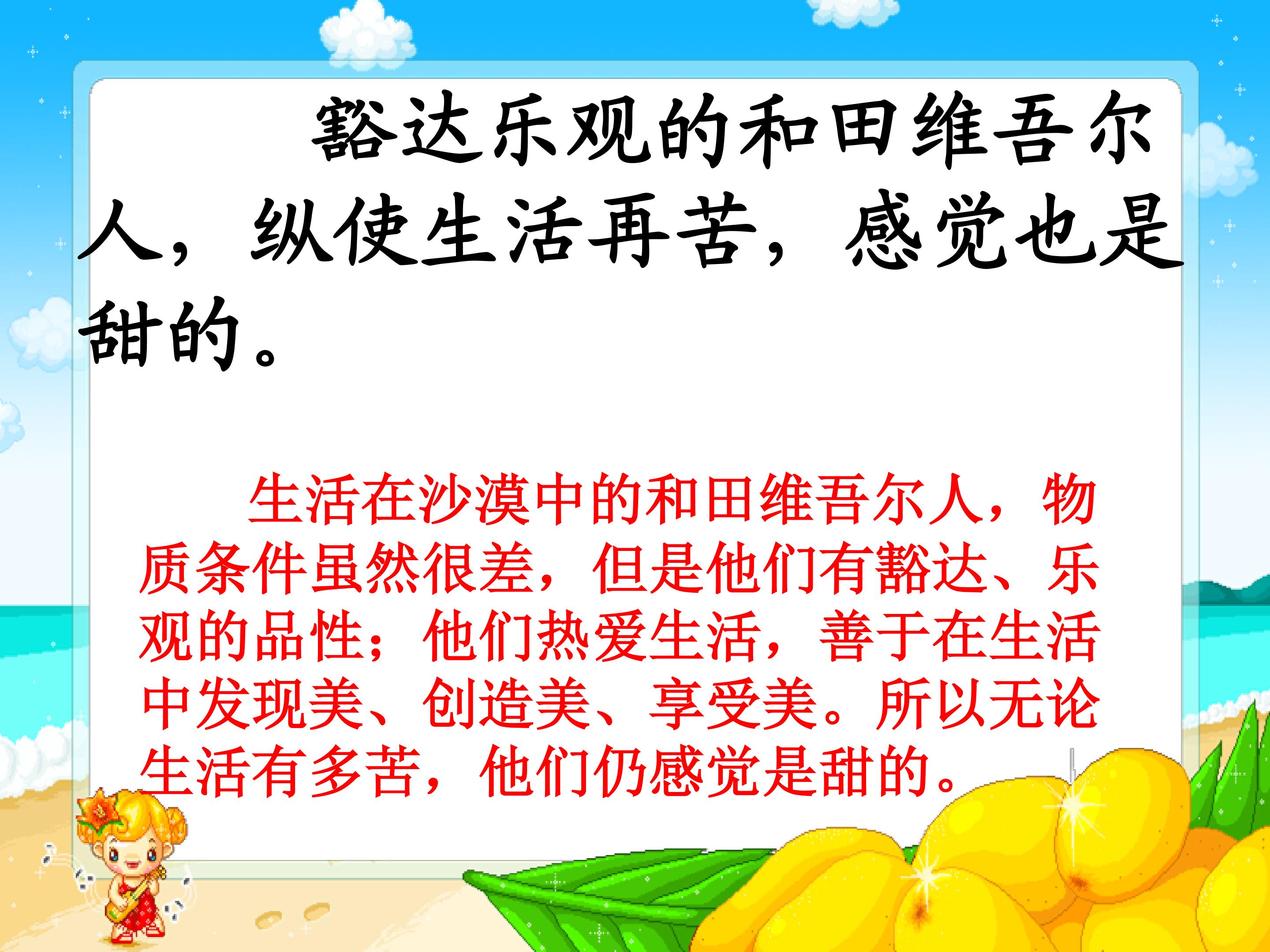 豁达乐观的和田维吾尔人，纵使生活再苦，感觉也是甜的。

生活在沙漠中的和田维吾尔人，物质条件虽然很差，但是他们有豁达、乐观的品性；他们热爱生活，善于在生活中发现美、创造美、享受美。所以无论生活有多苦，他们仍感觉是甜的。